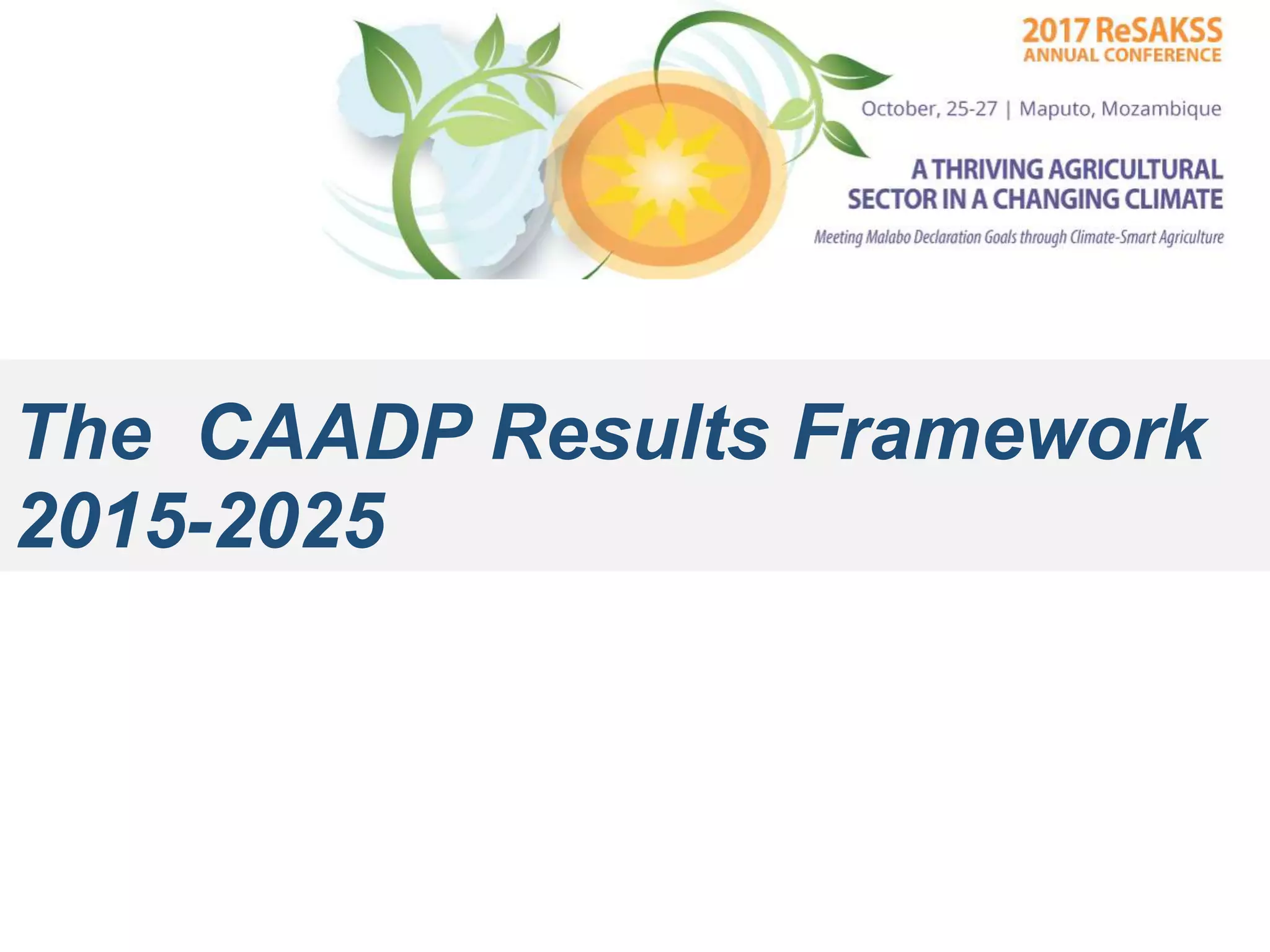 2017 ReSAKSS
ANNUAL CONFERENCE

October, 25-27 | Maputo, Mozambique

A THRIVING AGRICULTURAL
SECTOR IN A CHANGING CLIMATE

Meeting Malabo Declaration Goals through Climate-Smart Agriculture

The CAADP Results Framework 2015-2025